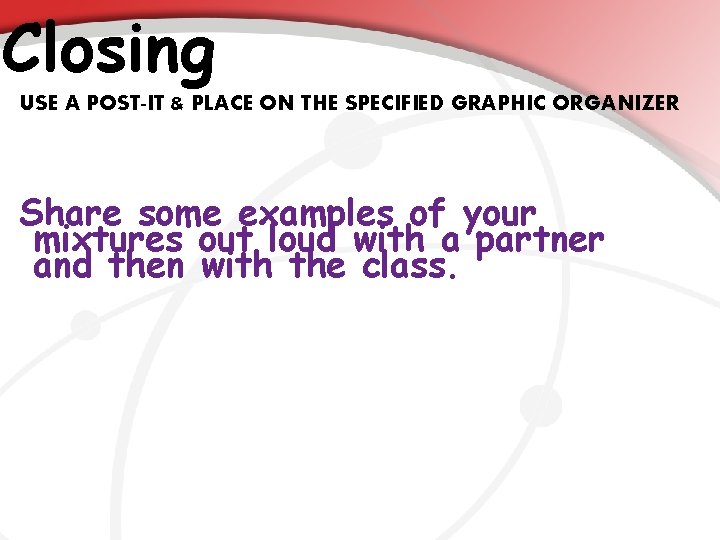 Closing

USE A POST-IT & PLACE ON THE SPECIFIED GRAPHIC ORGANIZER

Share some examples of your mixtures out loud with a partner and then with the class.